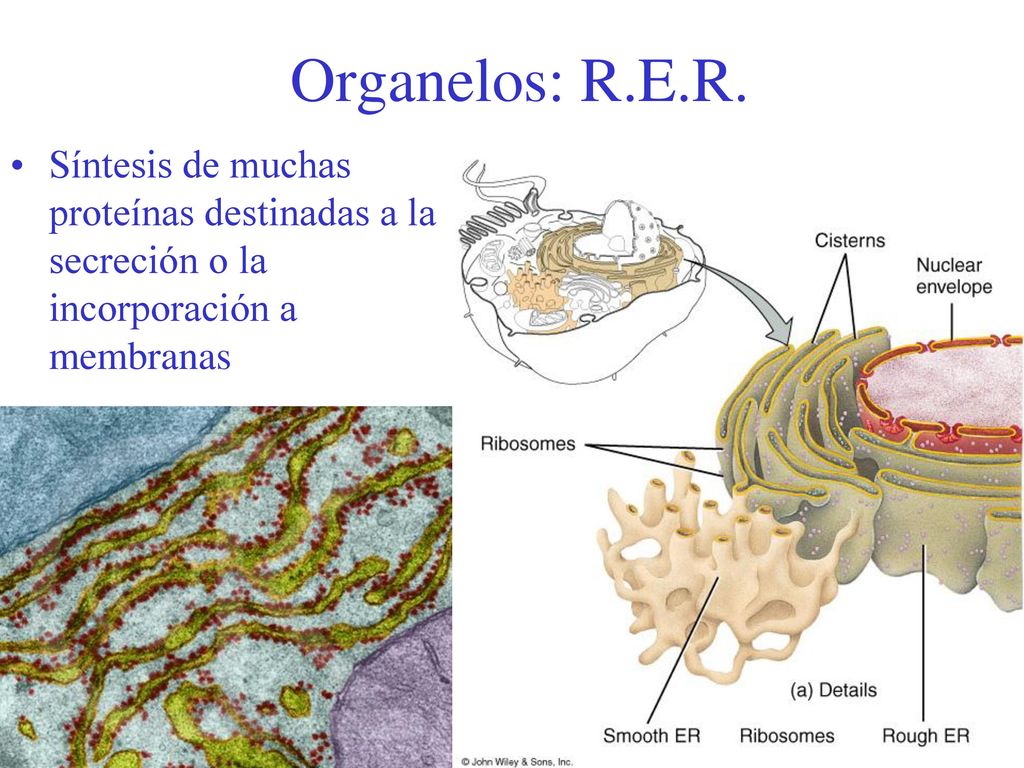 Organelos: R.E.R.

• Síntesis de muchas proteínas destinadas a la secreción o la incorporación a membranas

Cisterns

Nuclear envelope

Ribosomes

(a) Details

Smooth ER

Ribosomes

Rough ER

© John Wiley & Sons, Inc.